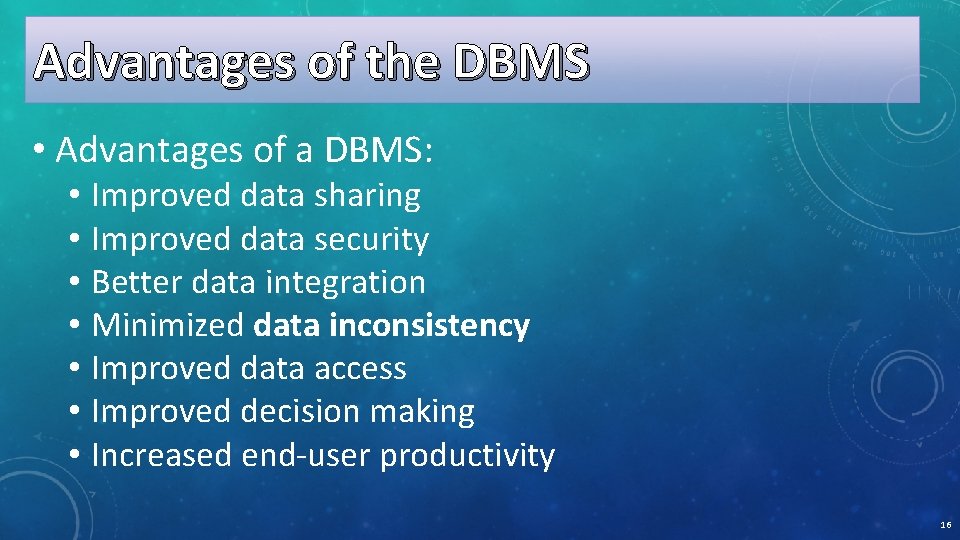 Advantages of the DBMS

• Advantages of a DBMS:
  • Improved data sharing
  • Improved data security
  • Better data integration
  • Minimized data inconsistency
  • Improved data access
  • Improved decision making
  • Increased end-user productivity

16